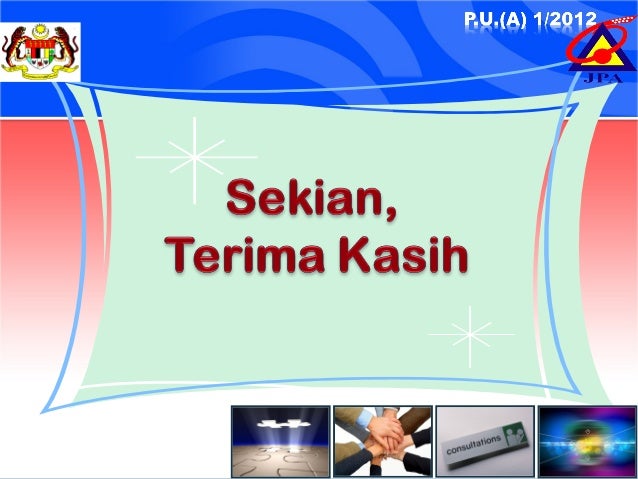 P.U.(A) 1/2012

JPA

Sekian,
Terima Kasih

consultations